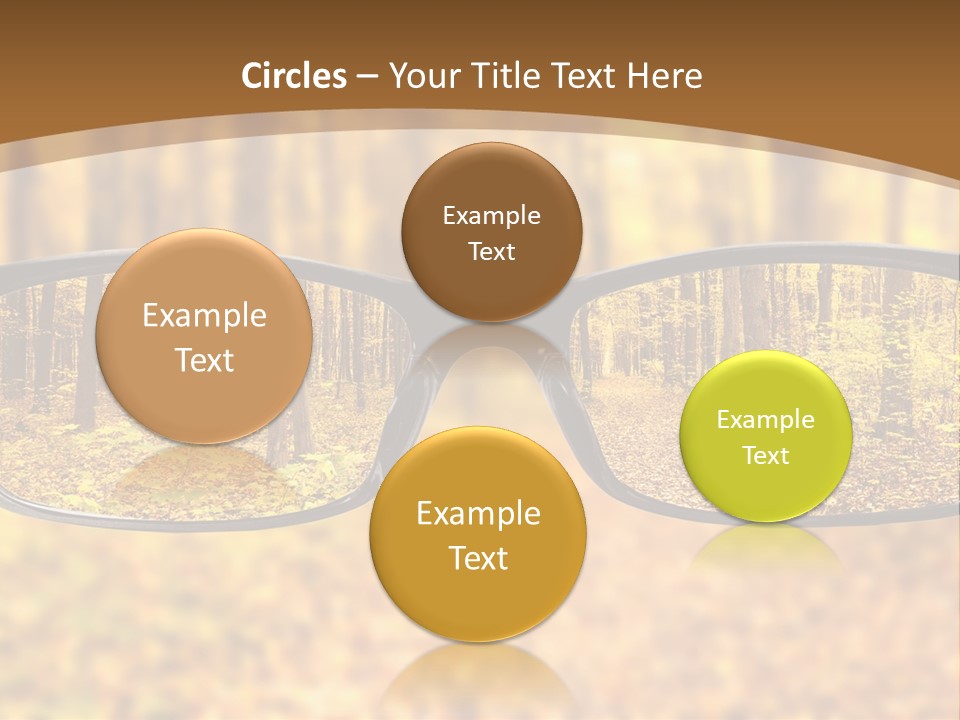 Circles – Your Title Text Here

Example Text

Example Text

Example Text

Example Text